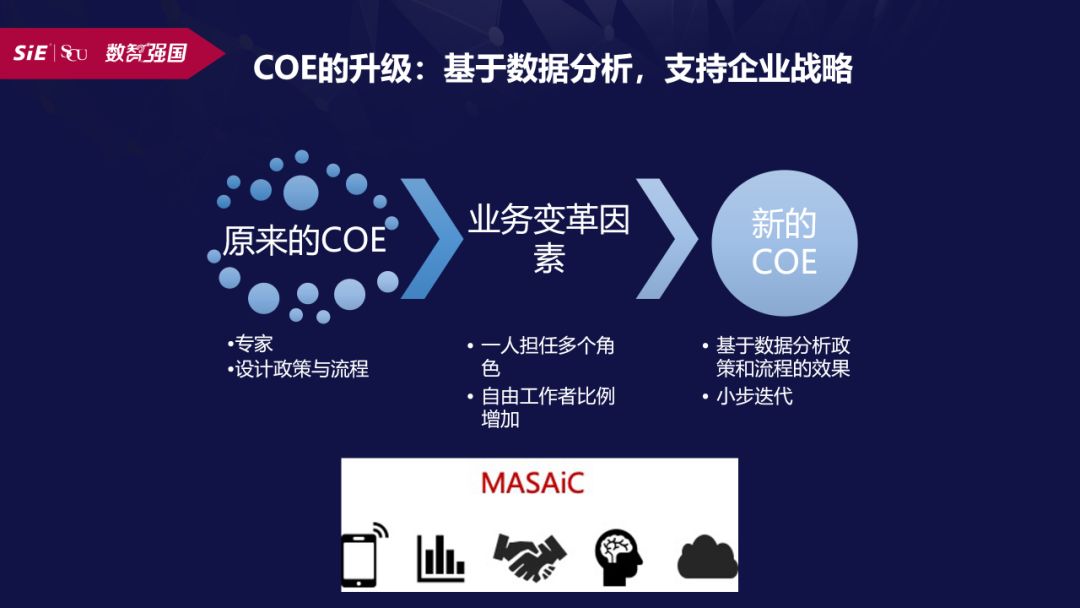 SiE | SCU 数智强国

COE的升级：基于数据分析，支持企业战略

原来的COE

业务变革因素

新的COE

•专家
•设计政策与流程

• 一人担任多个角色
• 自由工作者比例增加

• 基于数据分析政策和流程的效果
• 小步迭代

MASAiC